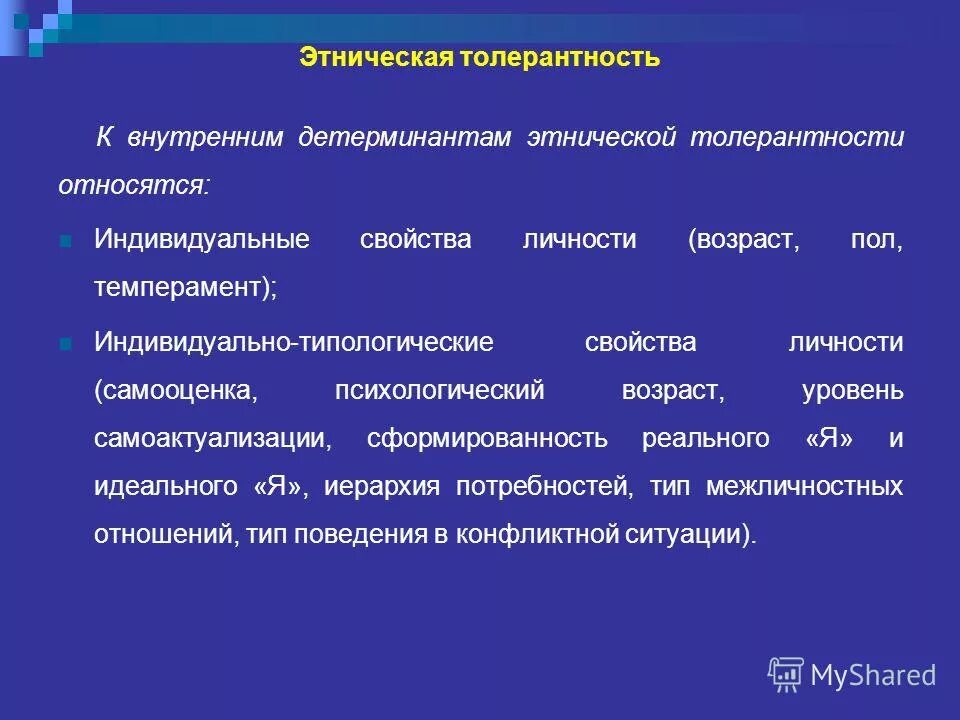 Этническая толерантность

К внутренним детерминантам этнической толерантности относятся:

Индивидуальные свойства личности (возраст, пол, темперамент);

Индивидуально-типологические свойства личности (самооценка, психологический возраст, уровень самоактуализации, сформированность реального «Я» и идеального «Я», иерархия потребностей, тип межличностных отношений, тип поведения в конфликтной ситуации).

MyShared